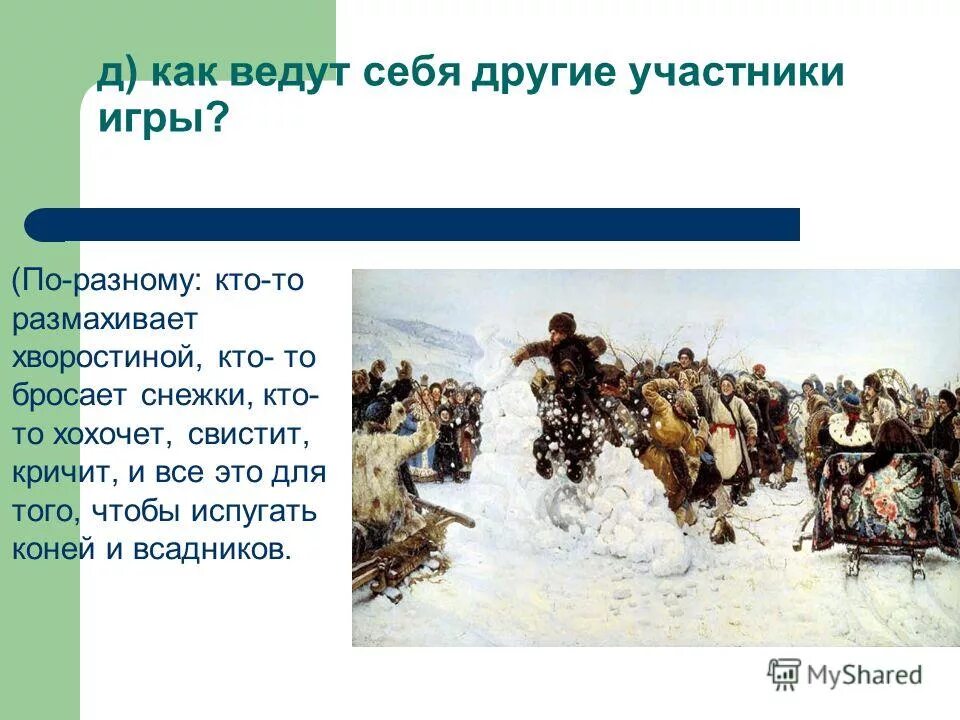 д) как ведут себя другие участники игры?

(По-разному: кто-то размахивает хворостиной, кто- то бросает снежки, кто-то хохочет, свистит, кричит, и все это для того, чтобы испугать коней и всадников.

MyShared